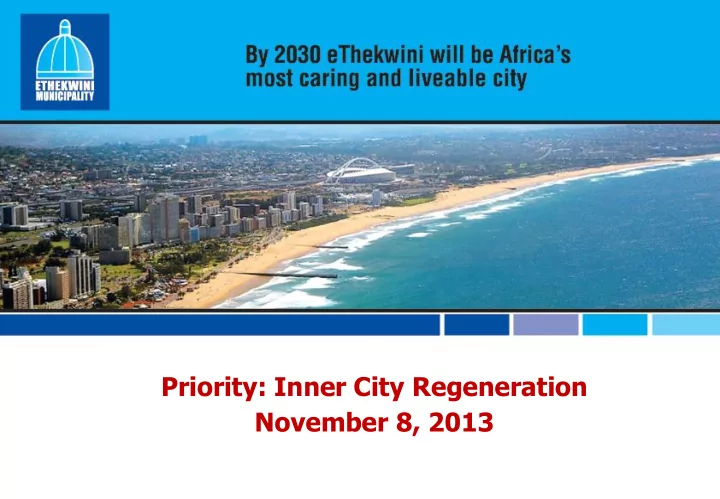 ETHEKWINI MUNICIPALITY

By 2030 eThekwini will be Africa's most caring and liveable city

Priority: Inner City Regeneration
November 8, 2013